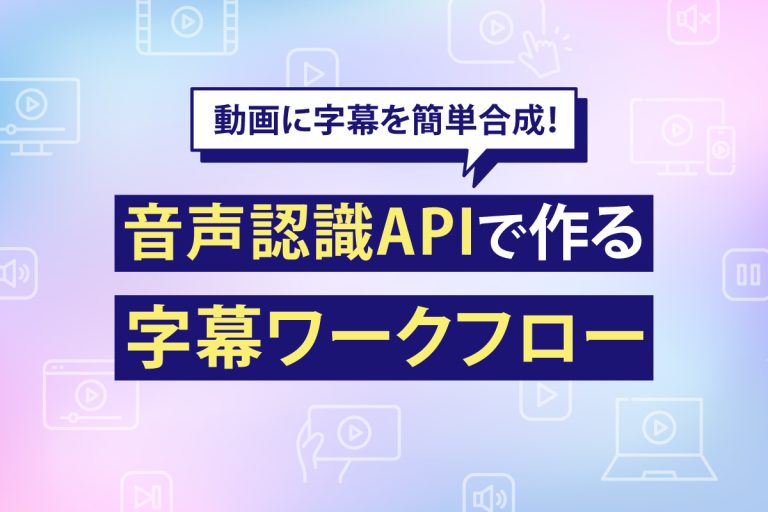 動画に字幕を簡単合成!

音声認識APIで作る
字幕ワークフロー